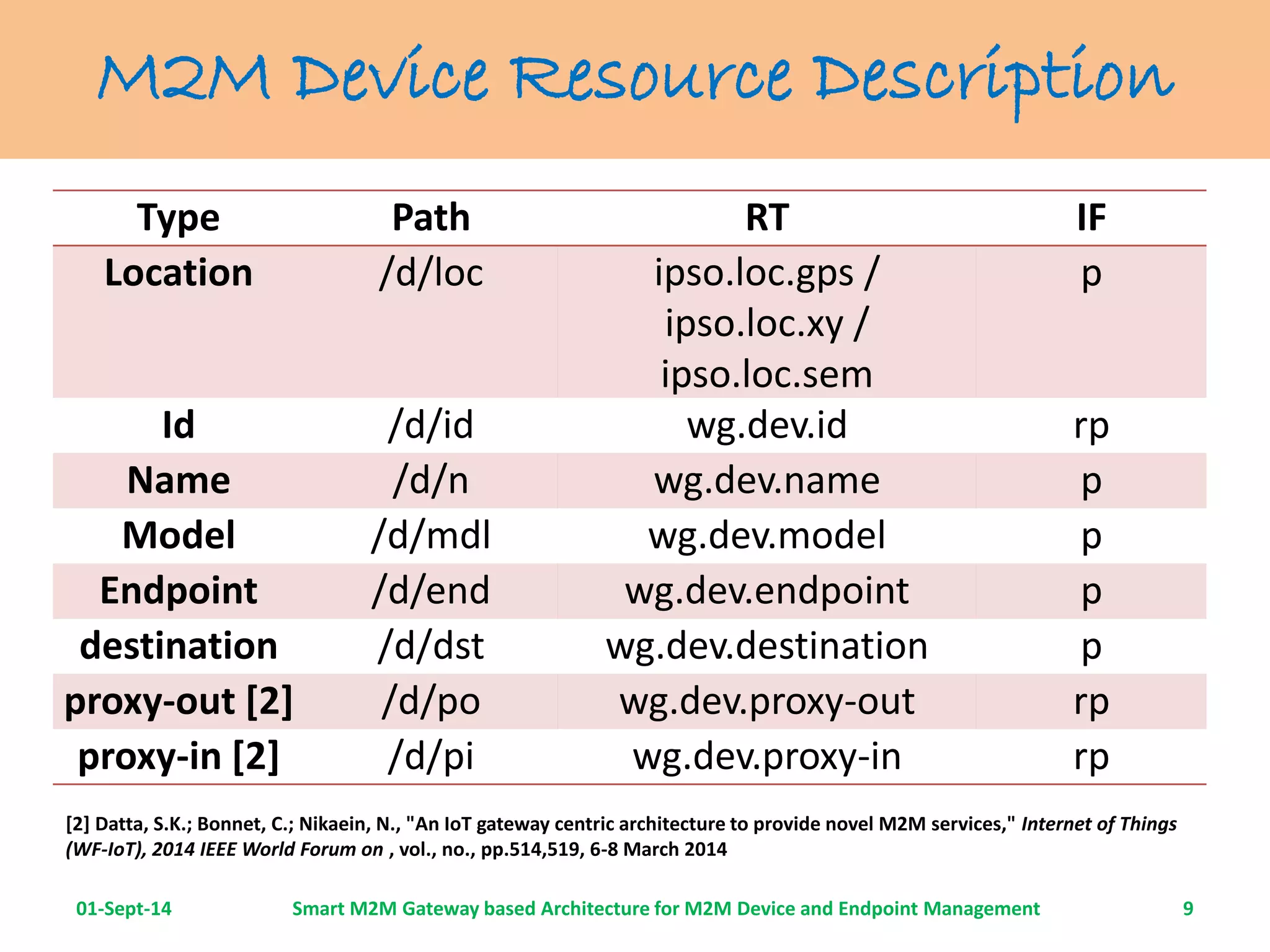 M2M Device Resource Description

| Type | Path | RT | IF |
|---|---|---|---|
| Location | /d/loc | ipso.loc.gps / ipso.loc.xy / ipso.loc.sem | p |
| Id | /d/id | wg.dev.id | rp |
| Name | /d/n | wg.dev.name | p |
| Model | /d/mdl | wg.dev.model | p |
| Endpoint | /d/end | wg.dev.endpoint | p |
| destination | /d/dst | wg.dev.destination | p |
| proxy-out [2] | /d/po | wg.dev.proxy-out | rp |
| proxy-in [2] | /d/pi | wg.dev.proxy-in | rp |

[2] Datta, S.K.; Bonnet, C.; Nikaein, N., "An IoT gateway centric architecture to provide novel M2M services," Internet of Things (WF-IoT), 2014 IEEE World Forum on , vol., no., pp.514,519, 6-8 March 2014

01-Sept-14 Smart M2M Gateway based Architecture for M2M Device and Endpoint Management 9